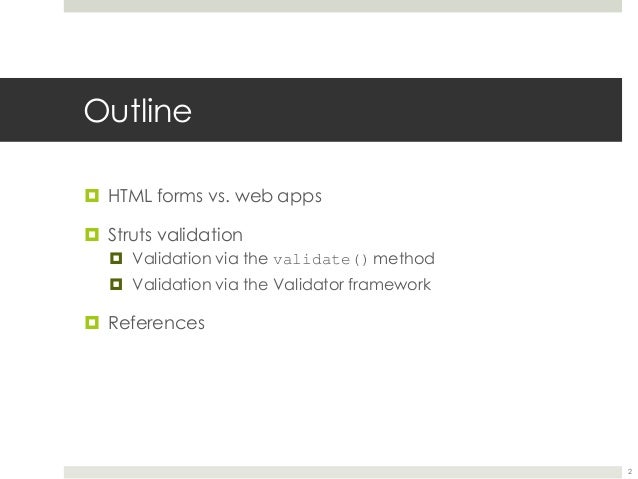 Outline

HTML forms vs. web apps

Struts validation

Validation via the validate() method

Validation via the Validator framework

References

2